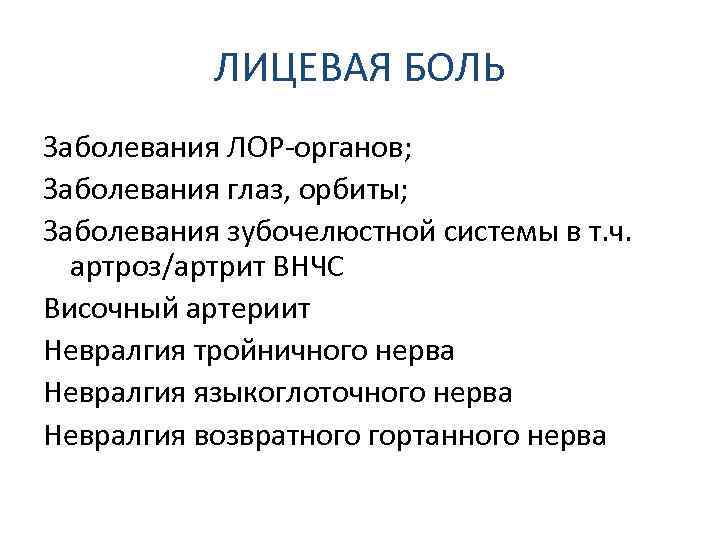 ЛИЦЕВАЯ БОЛЬ

Заболевания ЛОР-органов;
Заболевания глаз, орбиты;
Заболевания зубочелюстной системы в т.ч. артроз/артрит ВНЧС
Височный артериит
Невралгия тройничного нерва
Невралгия языкоглоточного нерва
Невралгия возвратного гортанного нерва